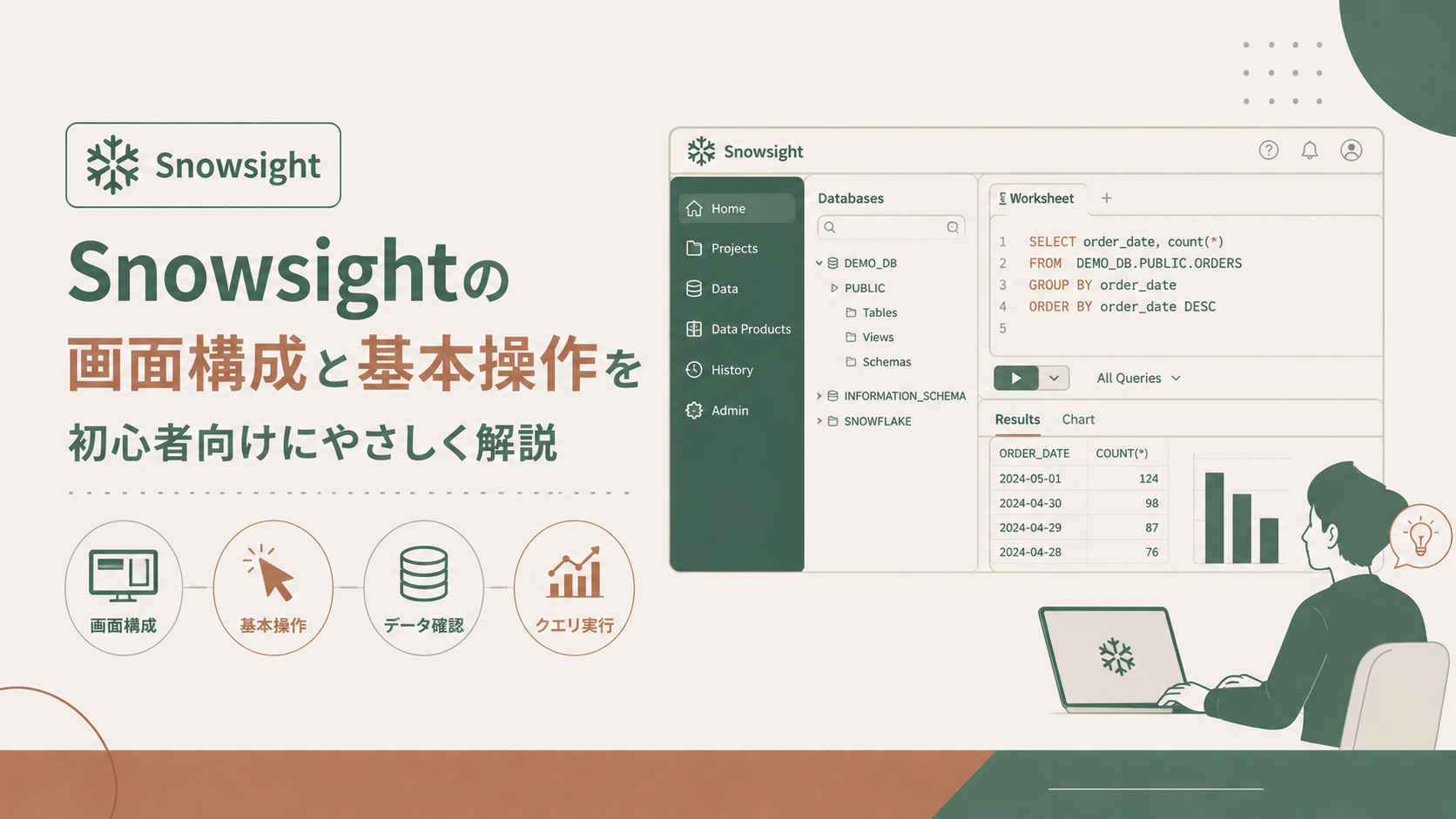 Snowsight

Snowsightの
画面構成と基本操作を
初心者向けにやさしく解説

画面構成
基本操作
データ確認
クエリ実行

Snowsight

Home
Projects
Data
Data Products
History
Admin

Databases

DEMO_DB
PUBLIC
Tables
Views
Schemas
INFORMATION_SCHEMA
SNOWFLAKE

Worksheet +

1 SELECT order_date, count(*)
2 FROM DEMO_DB.PUBLIC.ORDERS
3 GROUP BY order_date
4 ORDER BY order_date DESC
5

All Queries

Results Chart

| ORDER_DATE | COUNT(*) |
|---|---|
| 2024-05-01 | 124 |
| 2024-04-30 | 98 |
| 2024-04-29 | 87 |
| 2024-04-28 | 76 |